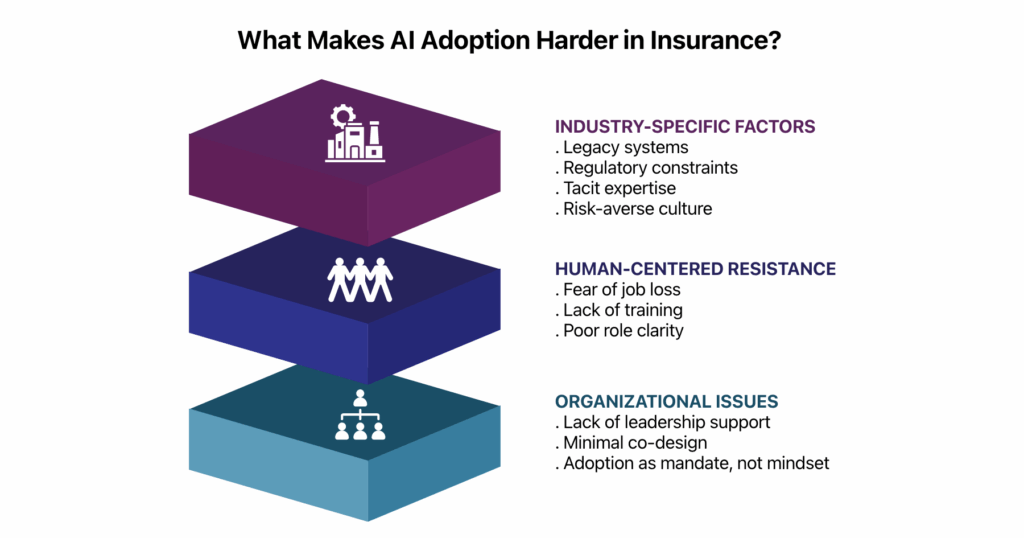 What Makes AI Adoption Harder in Insurance?

INDUSTRY-SPECIFIC FACTORS
. Legacy systems
. Regulatory constraints
. Tacit expertise
. Risk-averse culture

HUMAN-CENTERED RESISTANCE
. Fear of job loss
. Lack of training
. Poor role clarity

ORGANIZATIONAL ISSUES
. Lack of leadership support
. Minimal co-design
. Adoption as mandate, not mindset